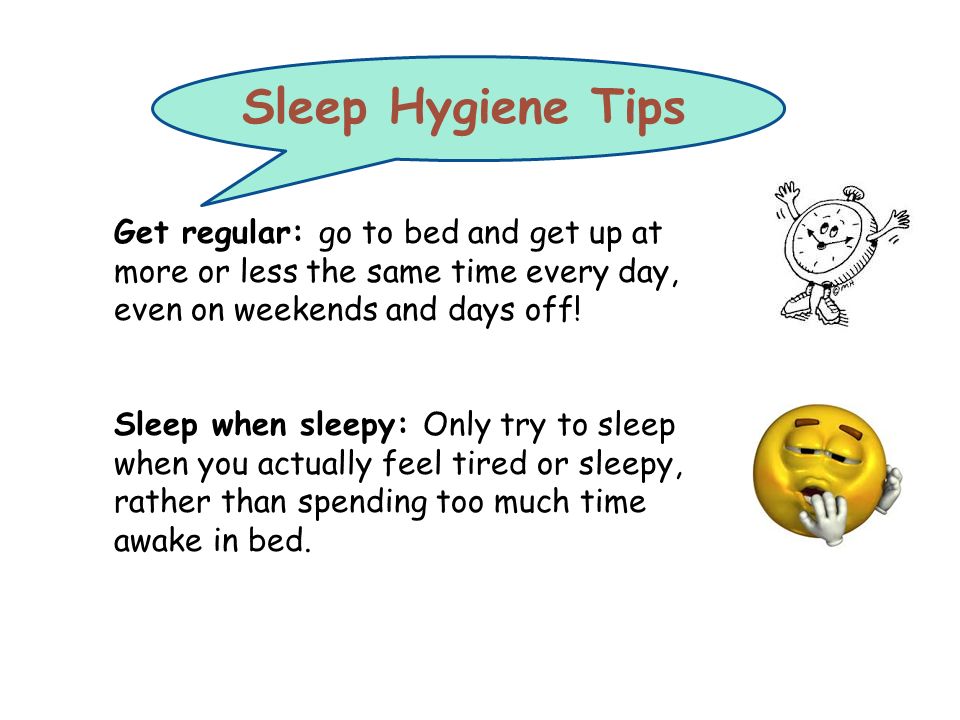 Sleep Hygiene Tips

Get regular: go to bed and get up at more or less the same time every day, even on weekends and days off!

Sleep when sleepy: Only try to sleep when you actually feel tired or sleepy, rather than spending too much time awake in bed.